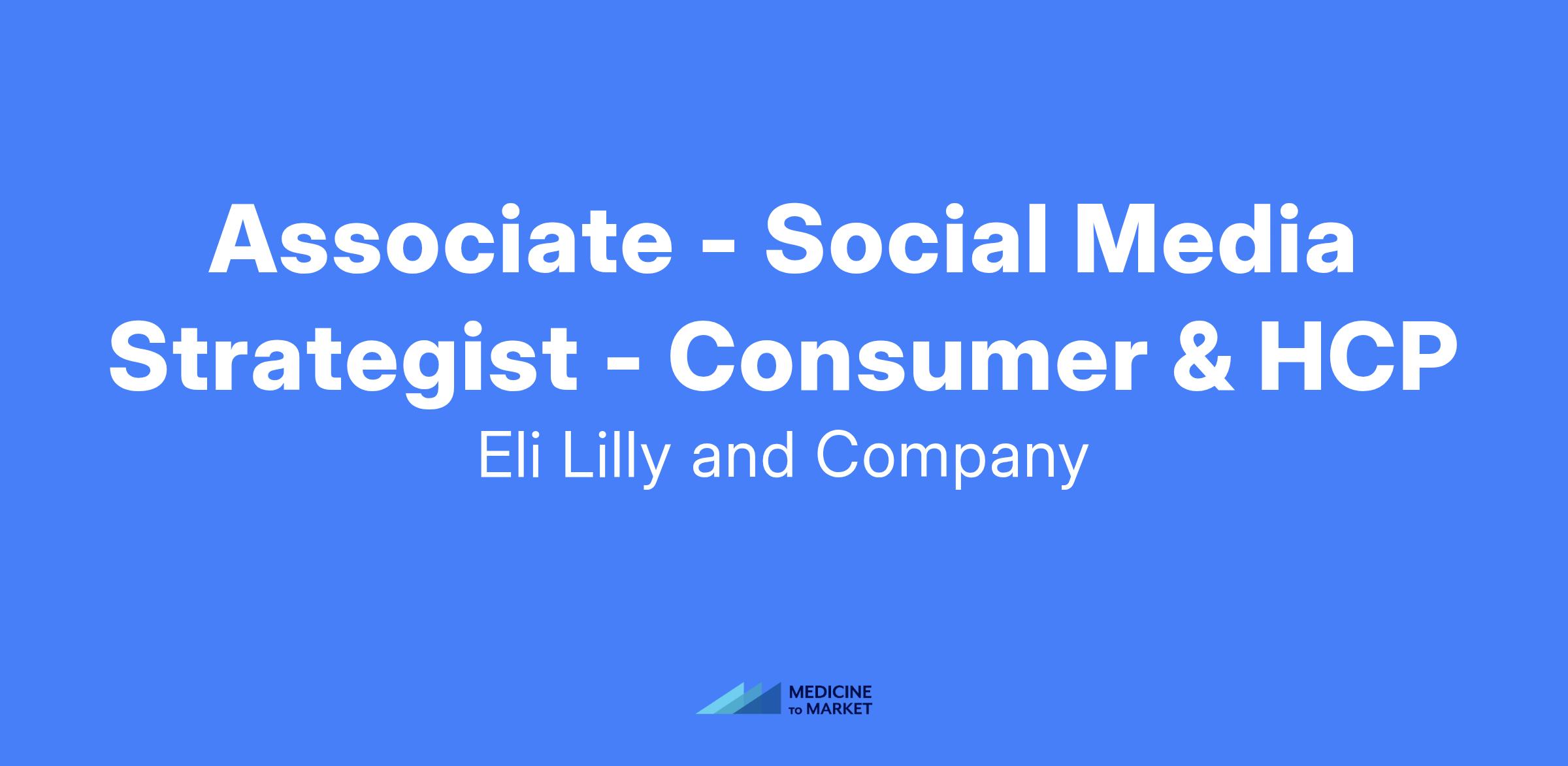 Associate - Social Media Strategist - Consumer & HCP

Eli Lilly and Company

MEDICINE TO MARKET